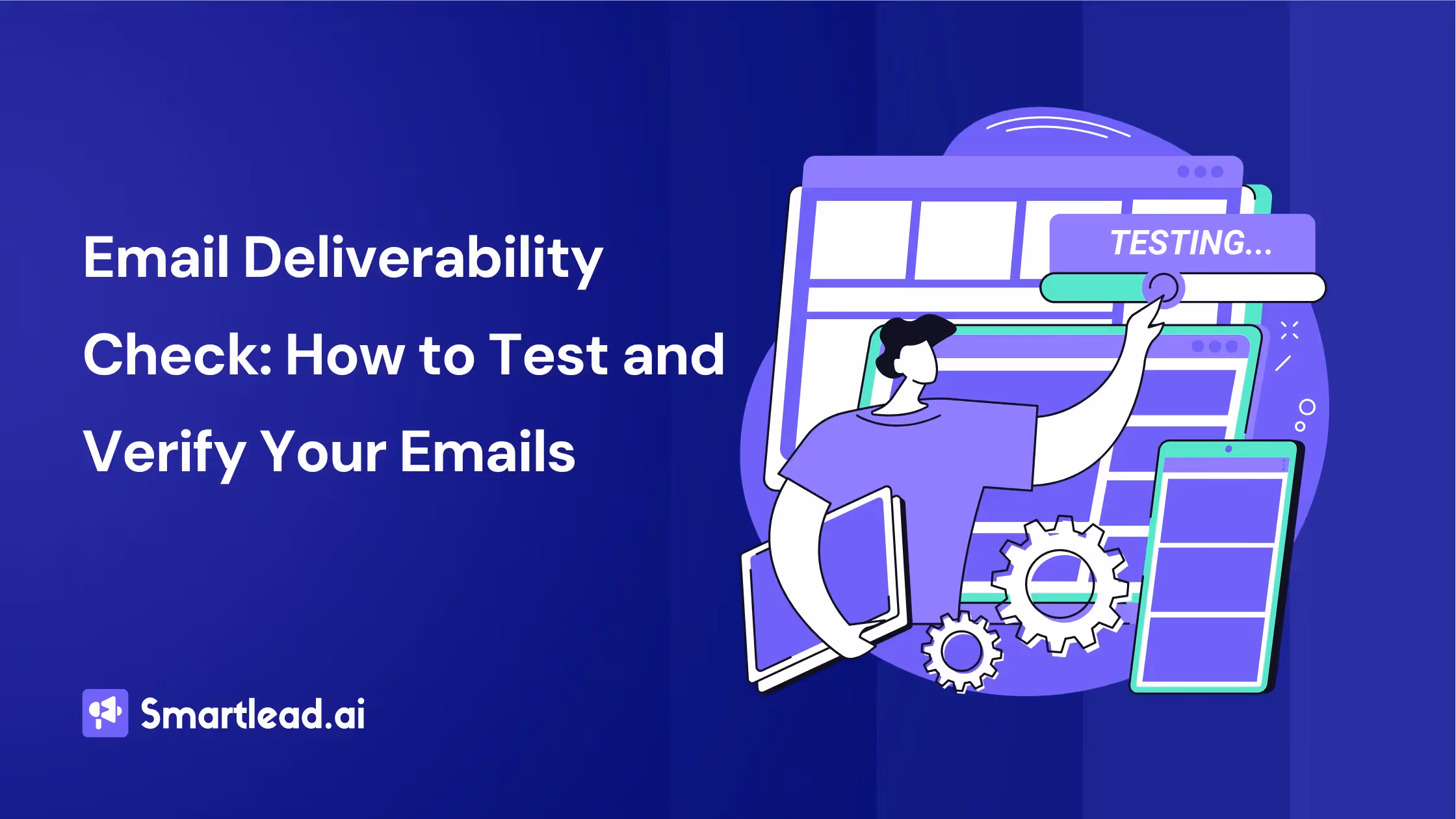 Email Deliverability Check: How to Test and Verify Your Emails

TESTING...

Smartlead.ai